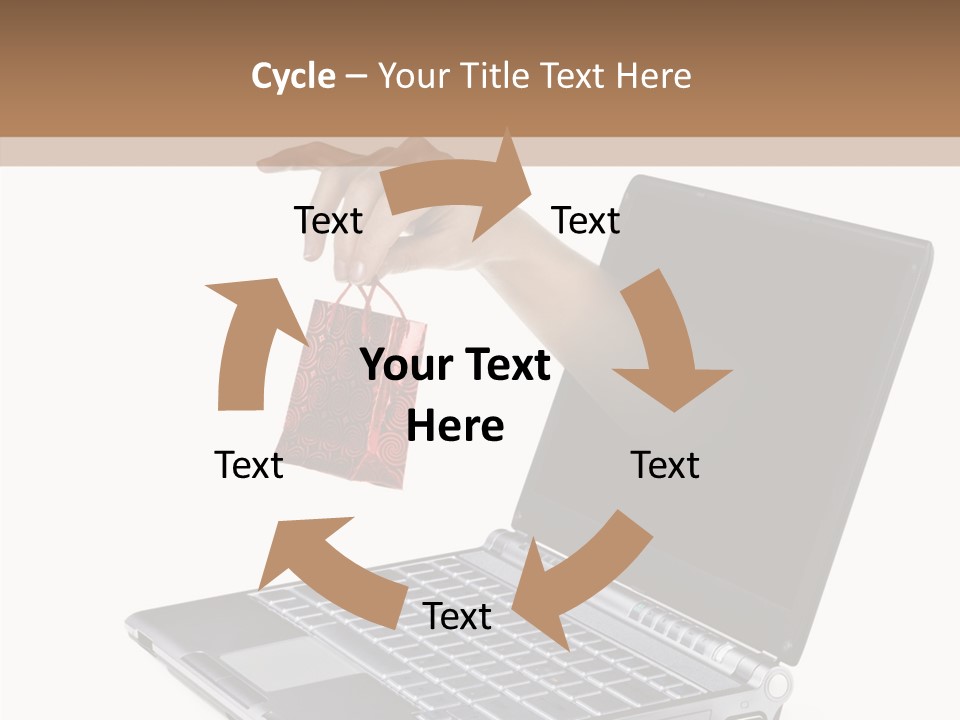 Cycle – Your Title Text Here

Text

Text

Your Text Here

Text

Text

Text